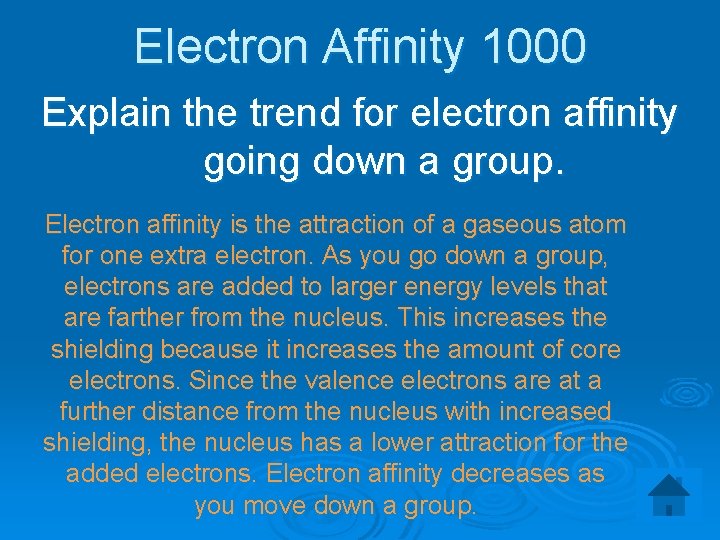 Electron Affinity 1000

Explain the trend for electron affinity going down a group.

Electron affinity is the attraction of a gaseous atom for one extra electron. As you go down a group, electrons are added to larger energy levels that are farther from the nucleus. This increases the shielding because it increases the amount of core electrons. Since the valence electrons are at a further distance from the nucleus with increased shielding, the nucleus has a lower attraction for the added electrons. Electron affinity decreases as you move down a group.